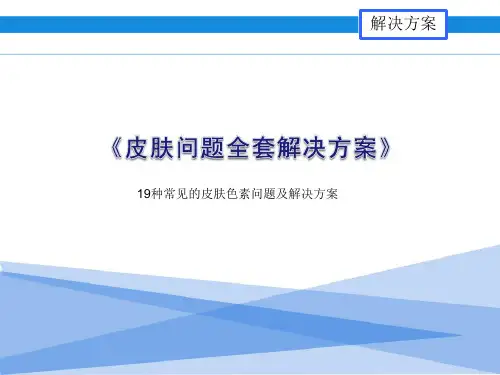 解决方案

《皮肤问题全套解决方案》

19种常见的皮肤色素问题及解决方案